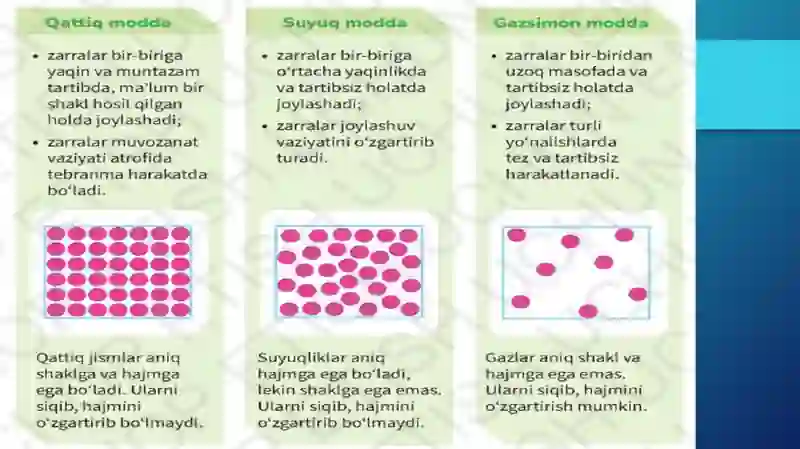 Qattiq modda

• zarralar bir-biriga yaqin va muntazam tartibda, ma'lum bir shakl hosil qilgan holda joylashadi;

• zarralar muvozanat vaziyati atrofida tebranma harakatda bo'ladi.

Qattiq jismlar aniq shaklga va hajmga ega bo'ladi. Ularni siqib, hajmini o'zgartirib bo'lmaydi.

Suyuq modda

• zarralar bir-biriga o'rtacha yaqinlikda va tartibsiz holatda joylashadi;

• zarralar joylashuv vaziyatini o'zgartirib turadi.

Suyuqliklar aniq hajmga ega bo'ladi, lekin shaklga ega emas. Ularni siqib, hajmini o'zgartirib bo'lmaydi.

Gazsimon modda

• zarralar bir-biridan uzoq masofada va tartibsiz holatda joylashadi;

• zarralar turli yo'nalishlarda tez va tartibsiz harakatlanadi.

Gazlar aniq shakl va hajmga ega emas. Ularni siqib, hajmini o'zgartirish mumkin.